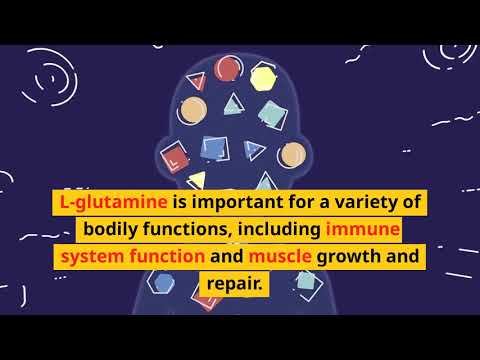 L-glutamine is important for a variety of bodily functions, including immune system function and muscle growth and repair.